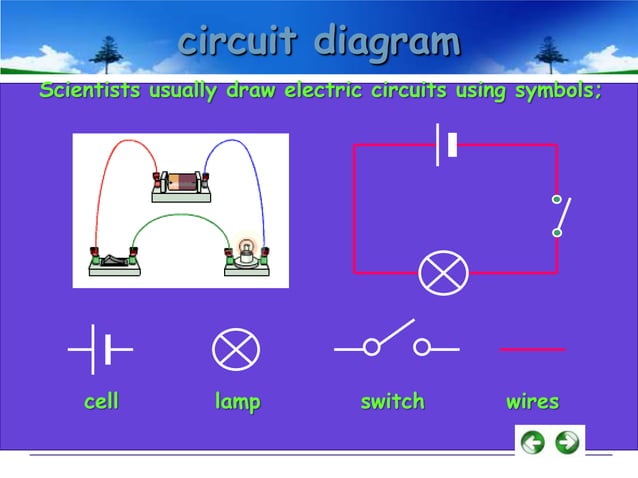 circuit diagram

Scientists usually draw electric circuits using symbols;

cell

lamp

switch

wires